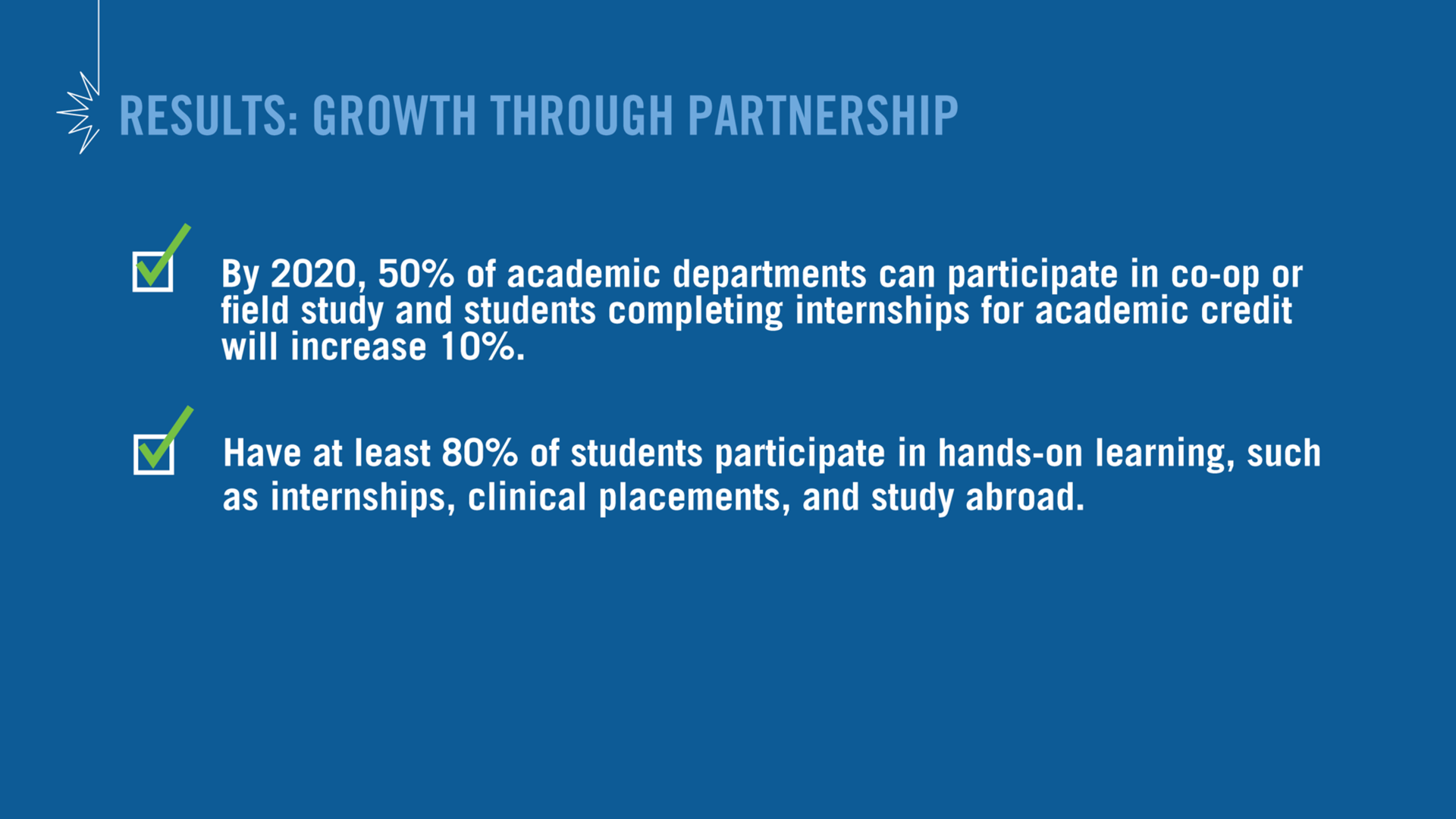 RESULTS: GROWTH THROUGH PARTNERSHIP

By 2020, 50% of academic departments can participate in co-op or field study and students completing internships for academic credit will increase 10%.

Have at least 80% of students participate in hands-on learning, such as internships, clinical placements, and study abroad.